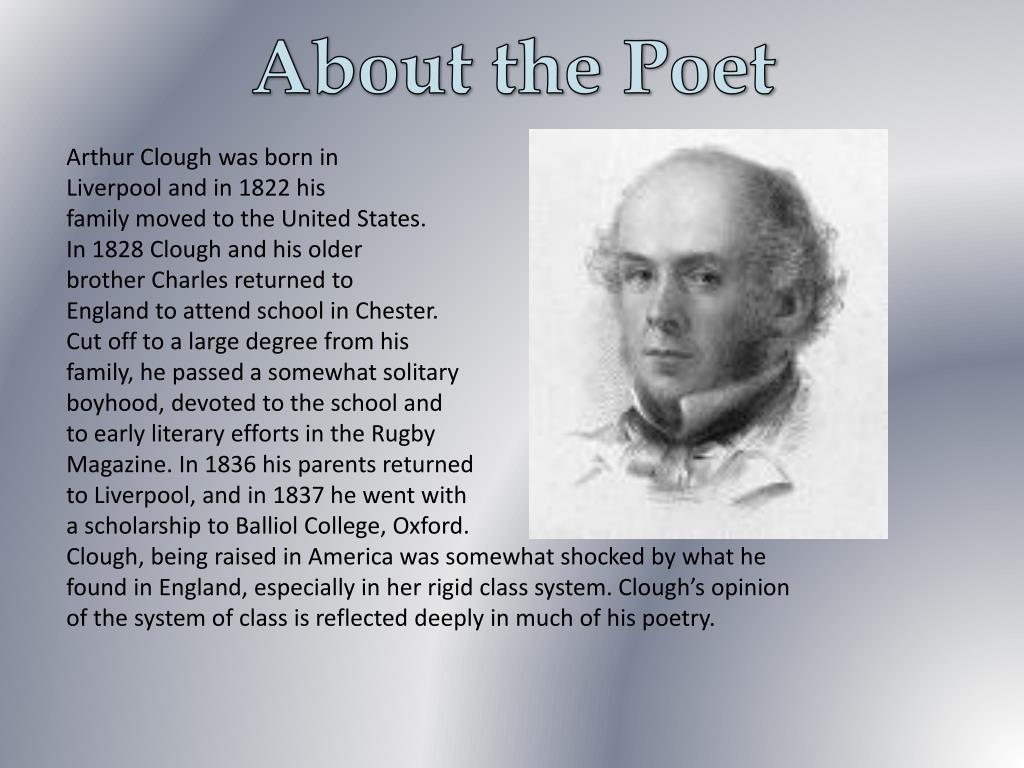 About the Poet

Arthur Clough was born in Liverpool and in 1822 his family moved to the United States. In 1828 Clough and his older brother Charles returned to England to attend school in Chester. Cut off to a large degree from his family, he passed a somewhat solitary boyhood, devoted to the school and to early literary efforts in the Rugby Magazine. In 1836 his parents returned to Liverpool, and in 1837 he went with a scholarship to Balliol College, Oxford. Clough, being raised in America was somewhat shocked by what he found in England, especially in her rigid class system. Clough's opinion of the system of class is reflected deeply in much of his poetry.